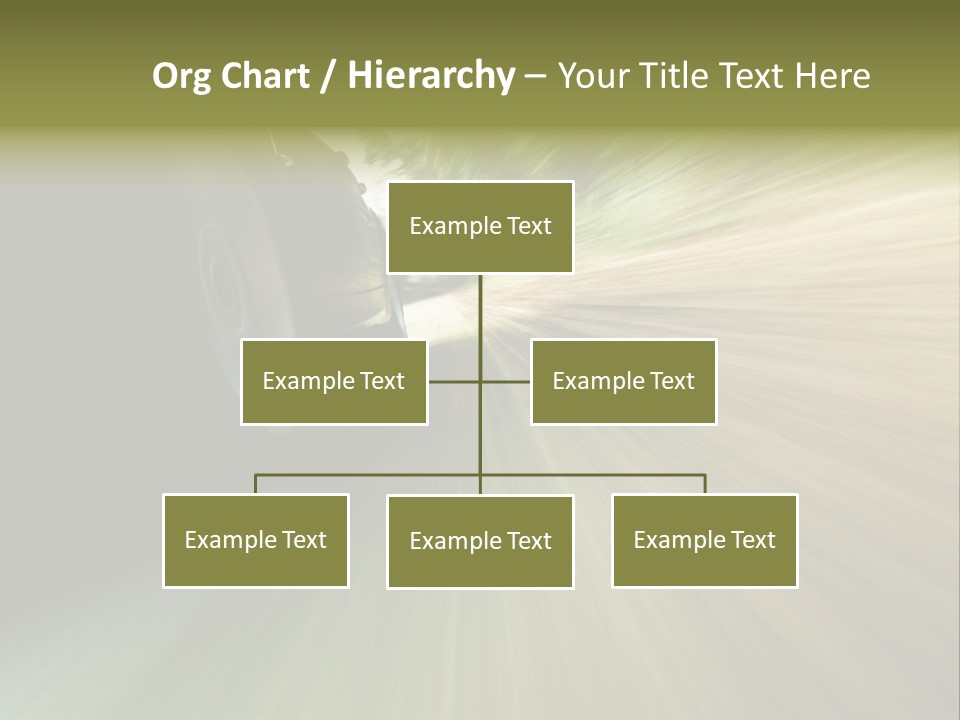 Org Chart / Hierarchy – Your Title Text Here

Example Text

Example Text

Example Text

Example Text

Example Text

Example Text